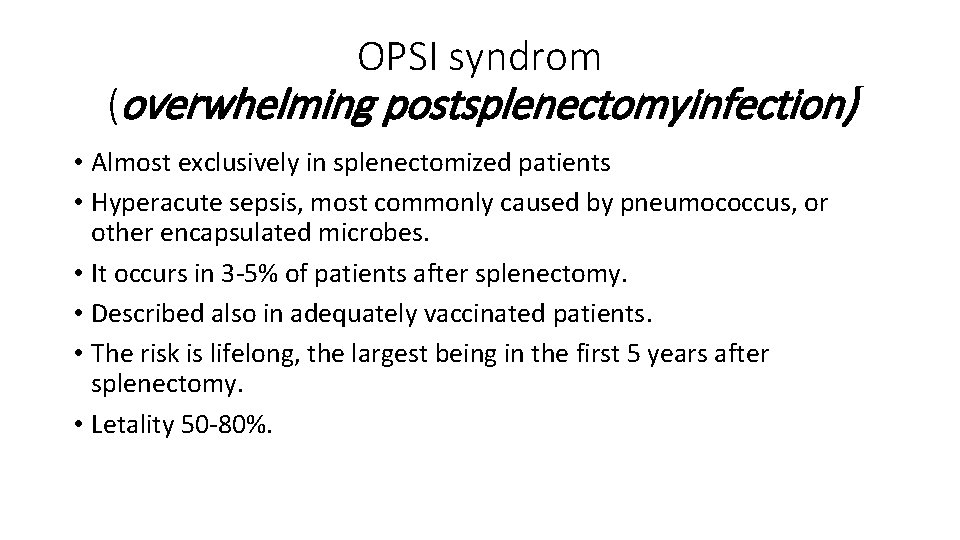 OPSI syndrom
(overwhelming postsplenectomyinfection)

• Almost exclusively in splenectomized patients
• Hyperacute sepsis, most commonly caused by pneumococcus, or other encapsulated microbes.
• It occurs in 3-5% of patients after splenectomy.
• Described also in adequately vaccinated patients.
• The risk is lifelong, the largest being in the first 5 years after splenectomy.
• Letality 50-80%.